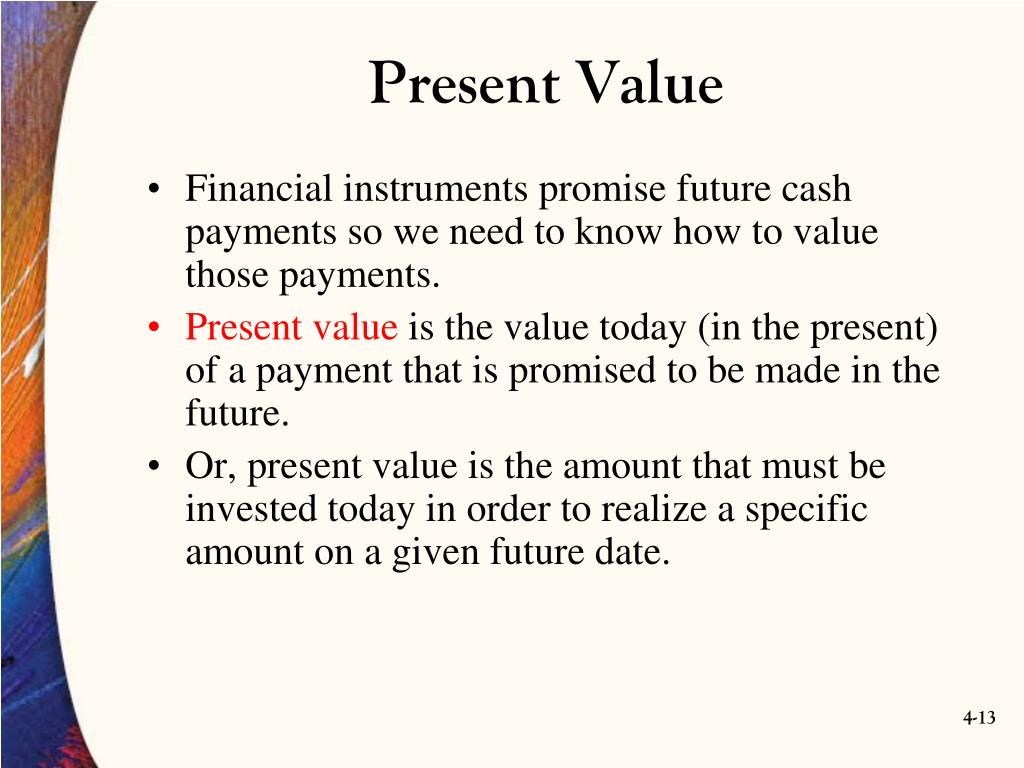 Present Value

• Financial instruments promise future cash payments so we need to know how to value those payments.
• Present value is the value today (in the present) of a payment that is promised to be made in the future.
• Or, present value is the amount that must be invested today in order to realize a specific amount on a given future date.

4-13